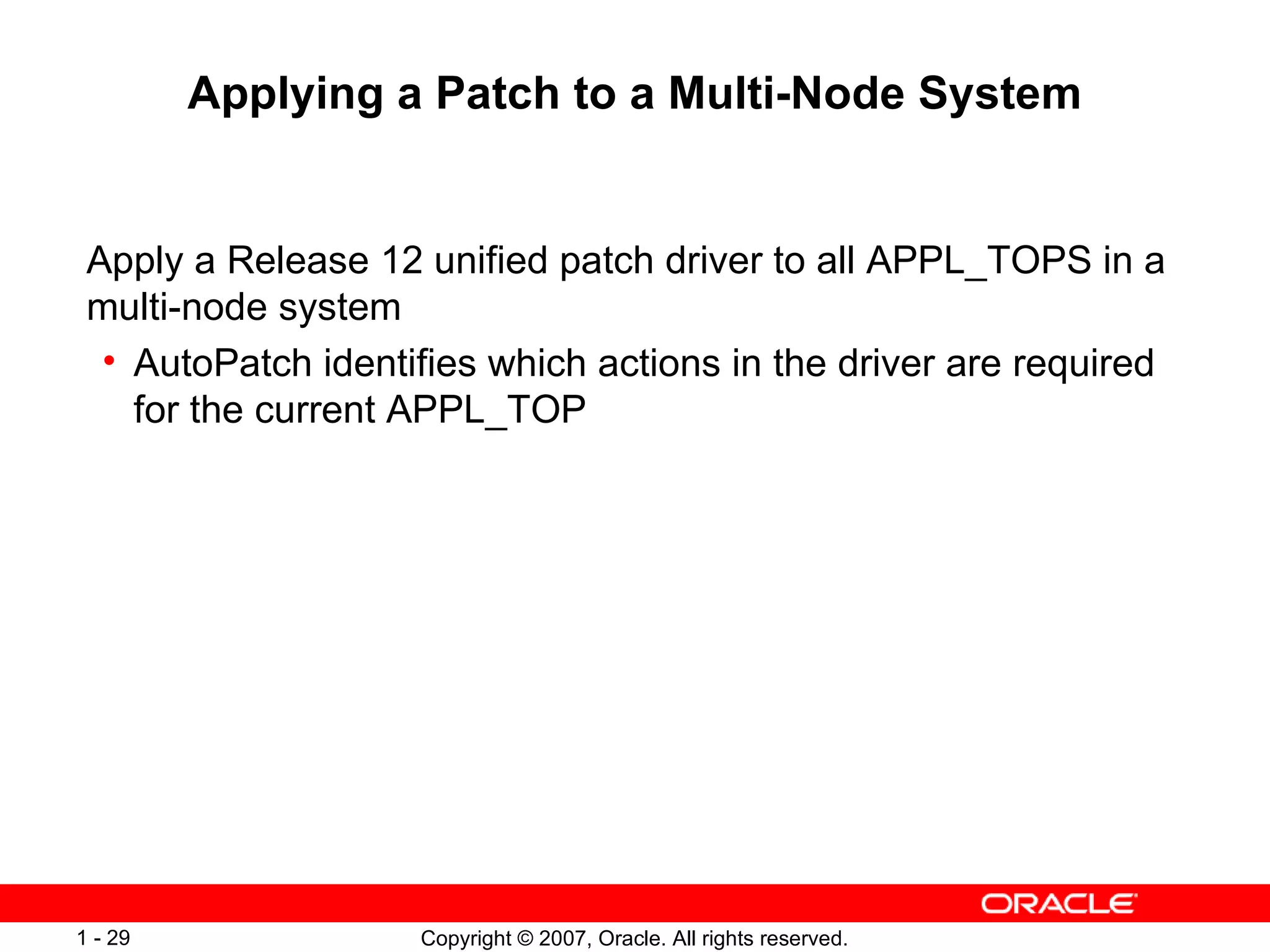 Applying a Patch to a Multi-Node System

Apply a Release 12 unified patch driver to all APPL_TOPS in a multi-node system

• AutoPatch identifies which actions in the driver are required for the current APPL_TOP

ORACLE

1 - 29

Copyright © 2007, Oracle. All rights reserved.